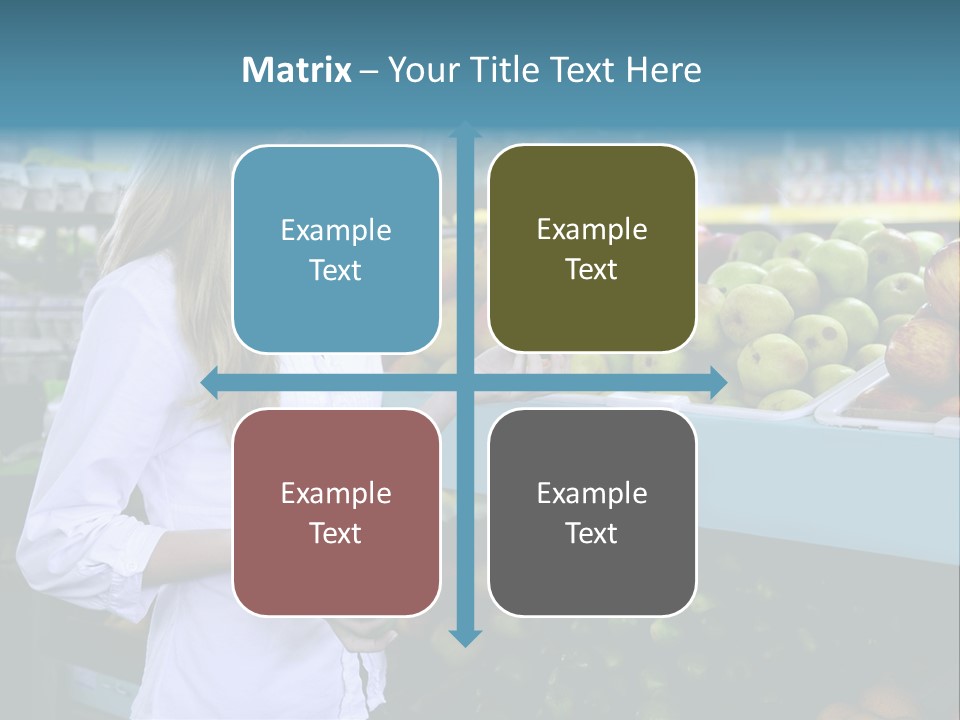 Matrix – Your Title Text Here

Example Text

Example Text

Example Text

Example Text